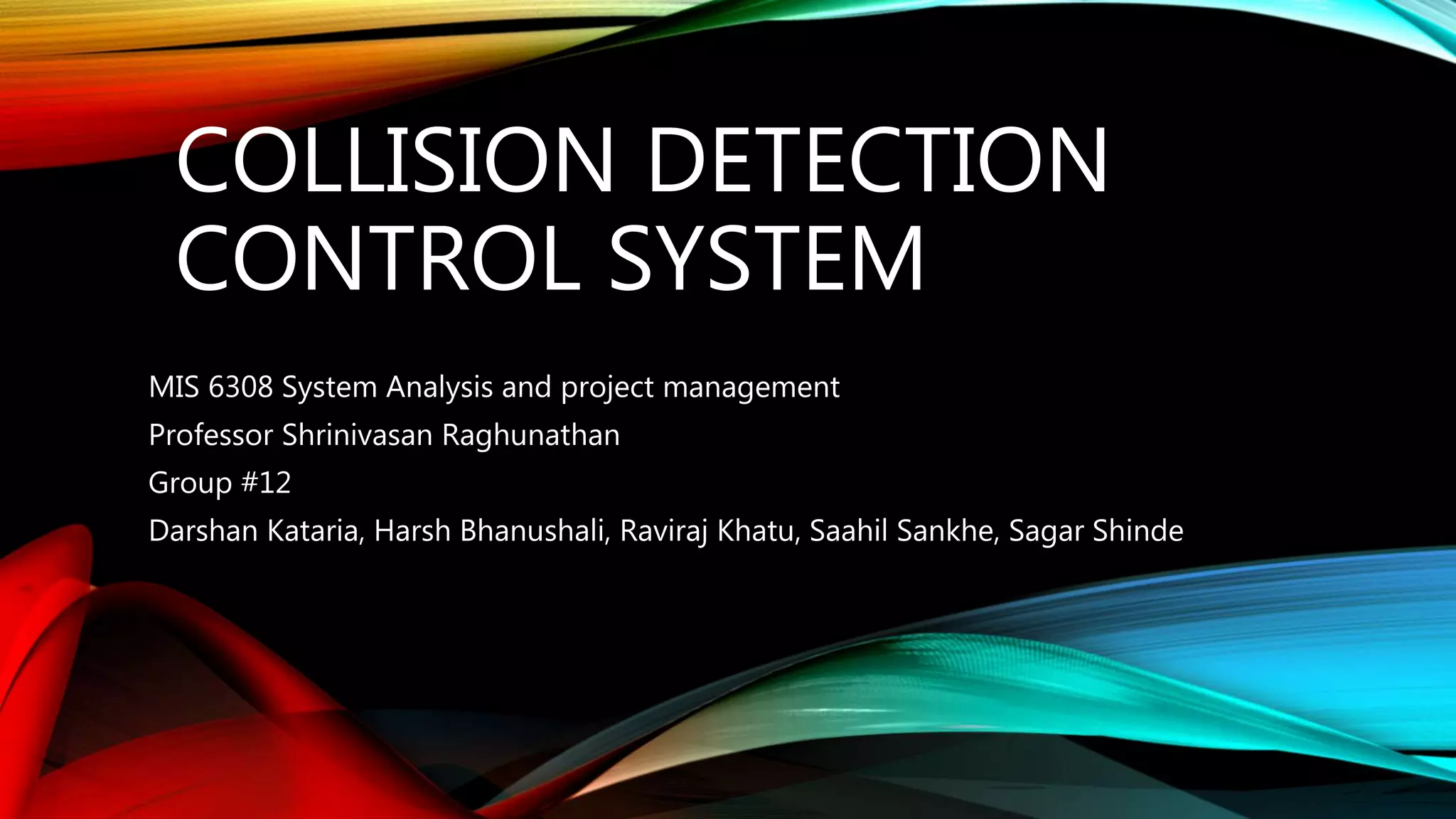 COLLISION DETECTION CONTROL SYSTEM

MIS 6308 System Analysis and project management

Professor Shrinivasan Raghunathan

Group #12

Darshan Kataria, Harsh Bhanushali, Raviraj Khatu, Saahil Sankhe, Sagar Shinde